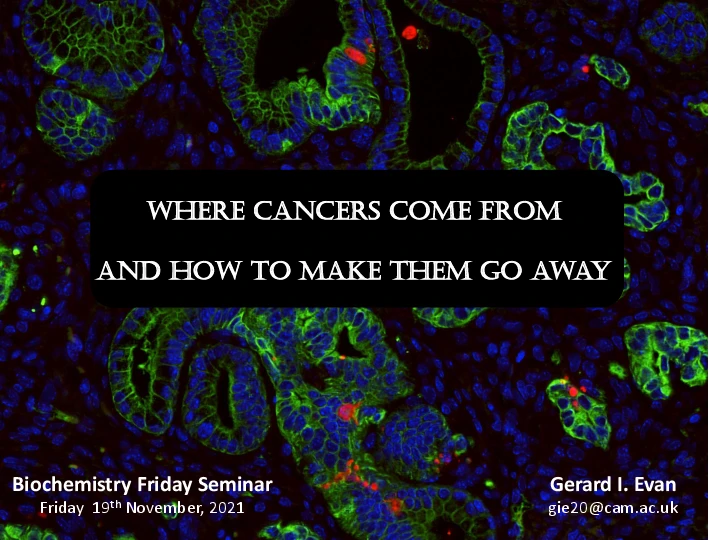 WHERE CANCERS COME FROM
AND HOW TO MAKE THEM GO AWAY

Biochemistry Friday Seminar
Friday 19th November, 2021

Gerard I. Evan
gie20@cam.ac.uk